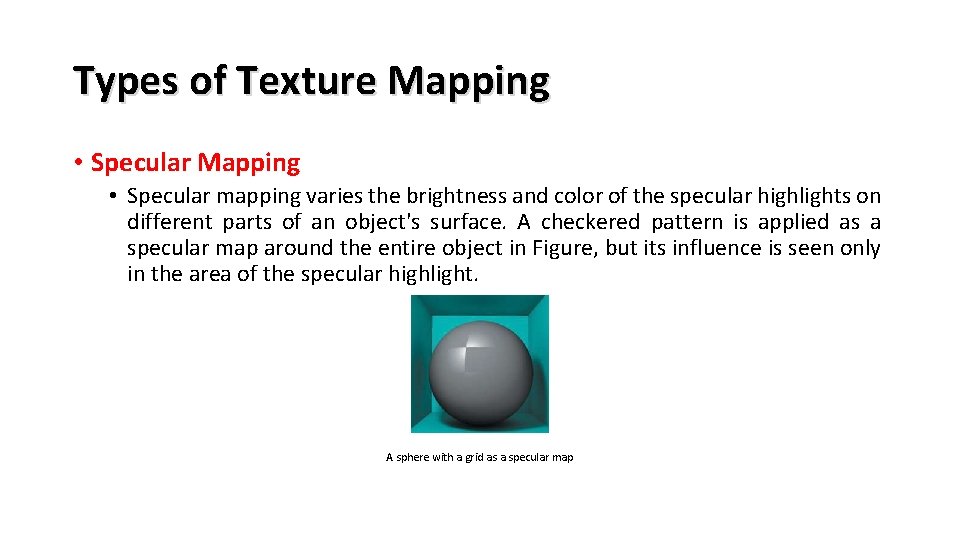 Types of Texture Mapping

• Specular Mapping

• Specular mapping varies the brightness and color of the specular highlights on different parts of an object's surface. A checkered pattern is applied as a specular map around the entire object in Figure, but its influence is seen only in the area of the specular highlight.

A sphere with a grid as a specular map